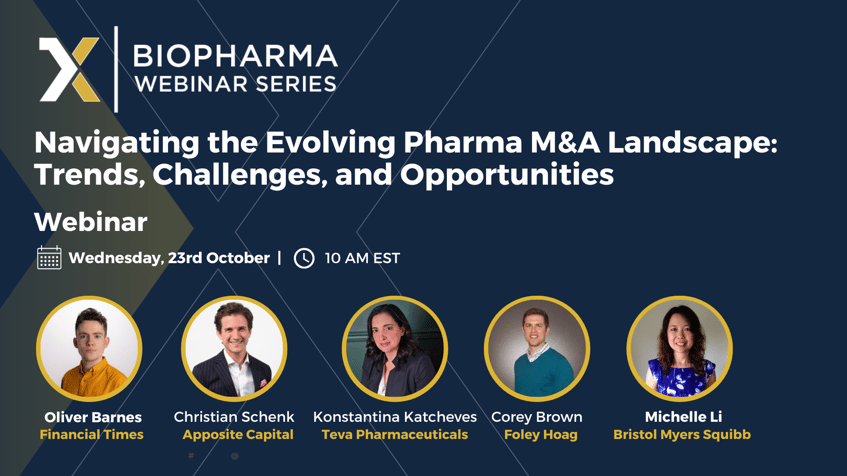 BIOPHARMA
WEBINAR SERIES

Navigating the Evolving Pharma M&A Landscape: Trends, Challenges, and Opportunities

Webinar

Wednesday, 23rd October | 10 AM EST

Oliver Barnes
Financial Times

Christian Schenk
Apposite Capital

Konstantina Katcheves
Teva Pharmaceuticals

Corey Brown
Foley Hoag

Michelle Li
Bristol Myers Squibb